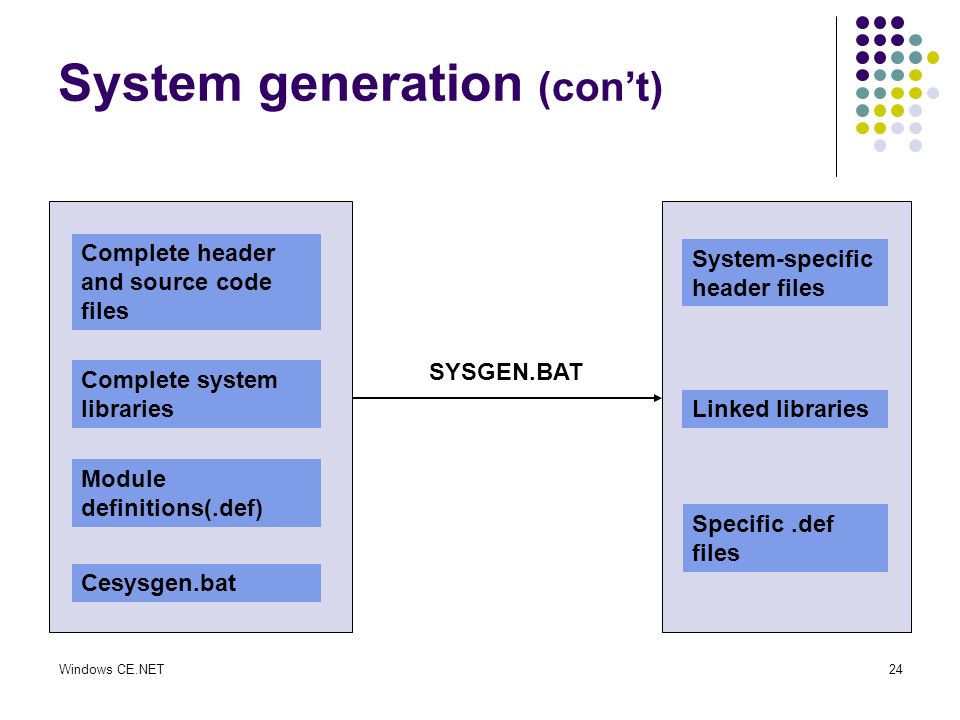 System generation (con't)

Complete header and source code files

Complete system libraries

Module definitions(.def)

Cesysgen.bat

SYSGEN.BAT

System-specific header files

Linked libraries

Specific .def files

Windows CE.NET

24